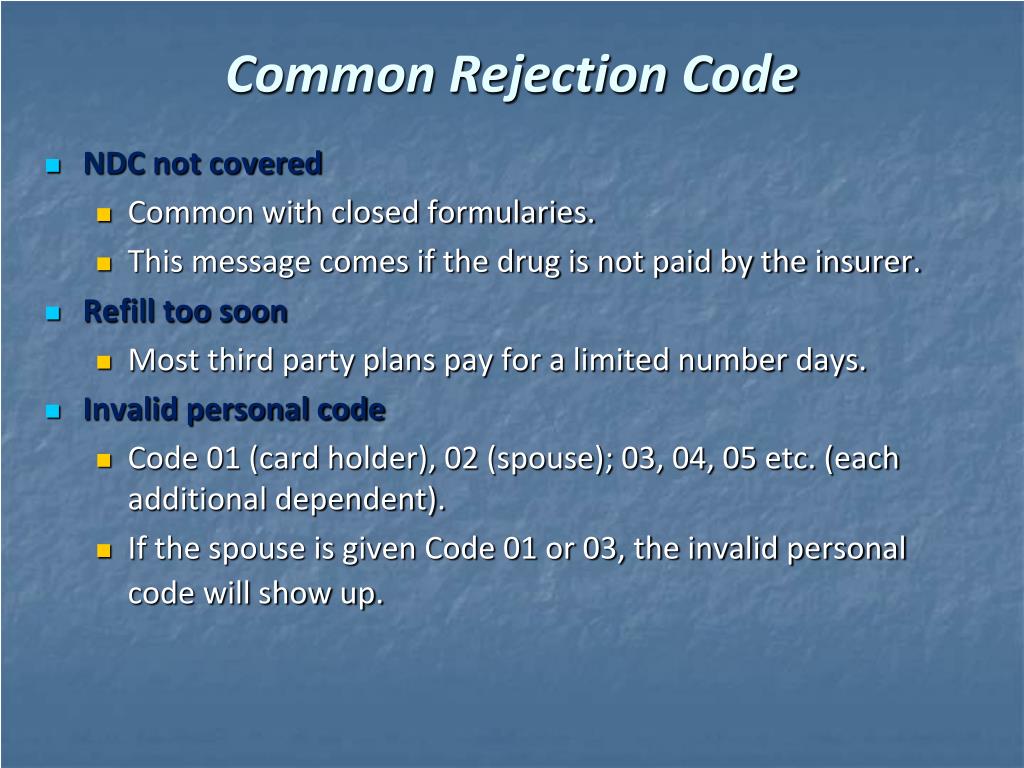 Common Rejection Code

NDC not covered

Common with closed formularies.

This message comes if the drug is not paid by the insurer.

Refill too soon

Most third party plans pay for a limited number days.

Invalid personal code

Code 01 (card holder), 02 (spouse); 03, 04, 05 etc. (each additional dependent).

If the spouse is given Code 01 or 03, the invalid personal code will show up.